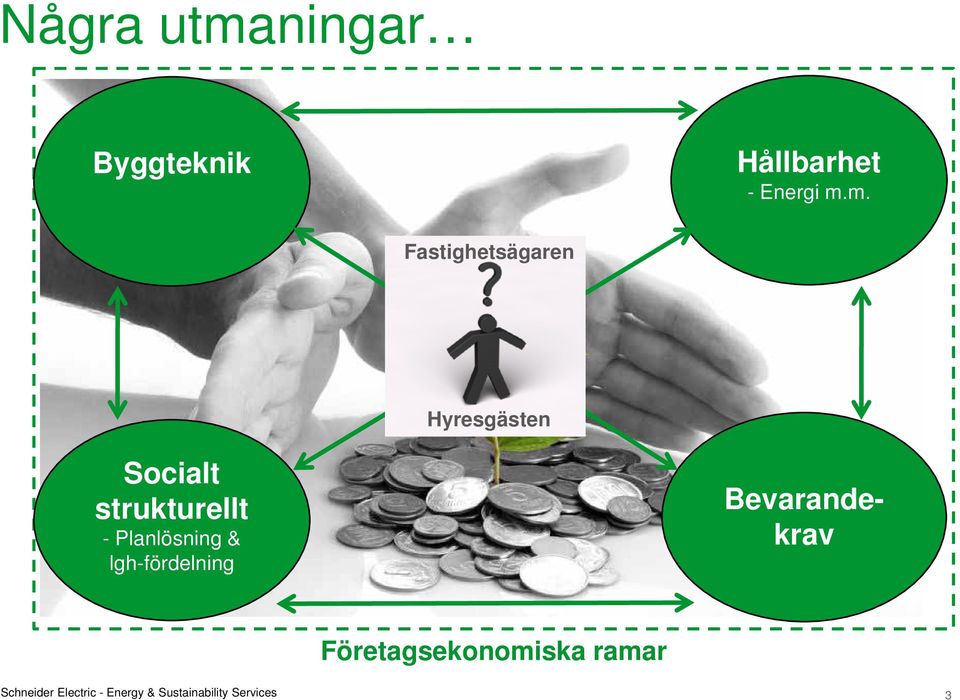 Några utmaningar…

Byggteknik

Hållbarhet
- Energi m.m.

Fastighetsägaren

?

Hyresgästen

Socialt strukturellt
- Planlösning & lgh-fördelning

Bevarandekrav

Företagsekonomiska ramar

Schneider Electric - Energy & Sustainability Services

3